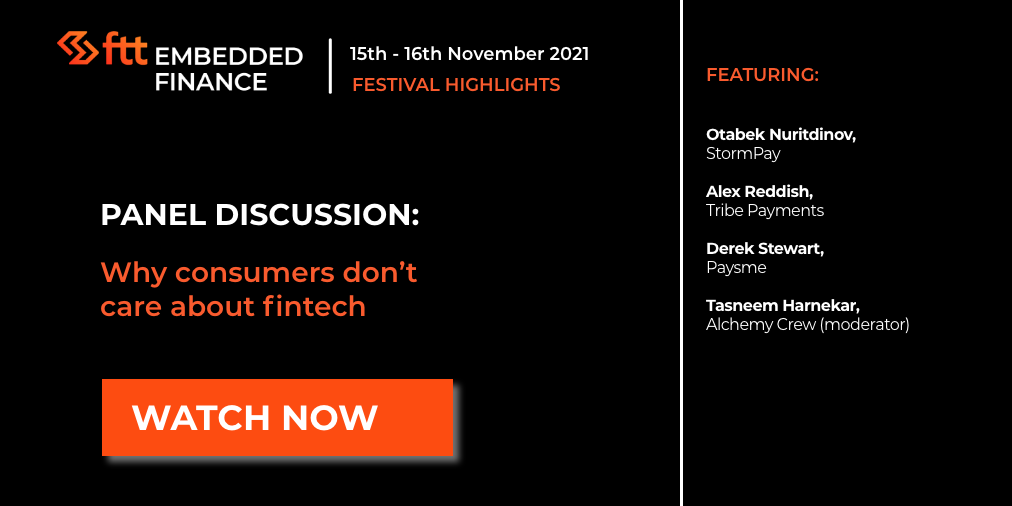 ftt EMBEDDED FINANCE

15th - 16th November 2021
FESTIVAL HIGHLIGHTS

PANEL DISCUSSION:

Why consumers don't care about fintech

WATCH NOW

FEATURING:

Otabek Nuritdinov,
StormPay

Alex Reddish,
Tribe Payments

Derek Stewart,
Paysme

Tasneem Harnekar,
Alchemy Crew (moderator)